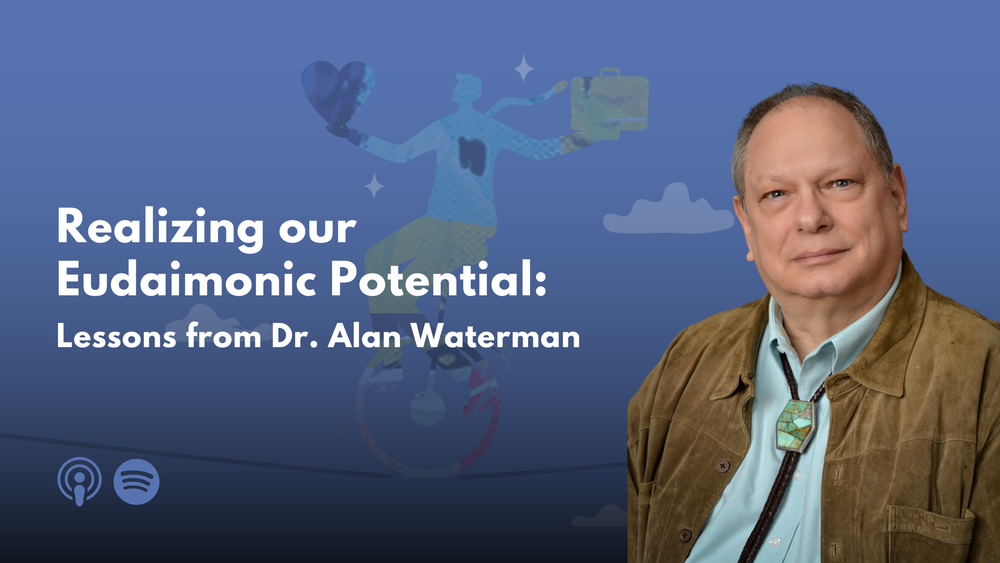 Realizing our Eudaimonic Potential:
Lessons from Dr. Alan Waterman